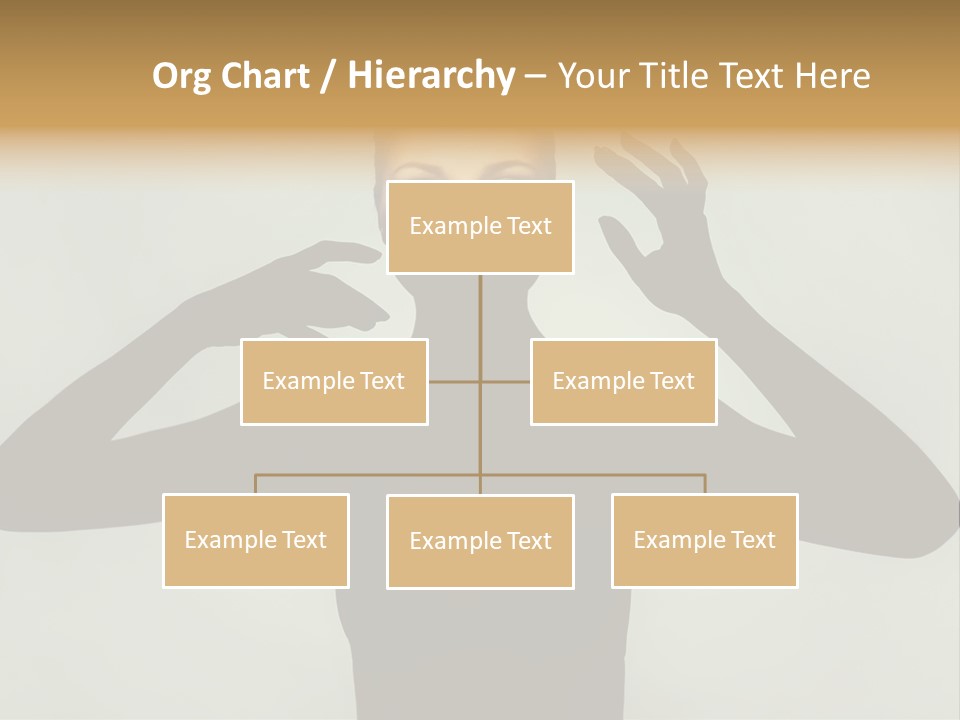 Org Chart / Hierarchy – Your Title Text Here

Example Text

Example Text

Example Text

Example Text

Example Text

Example Text